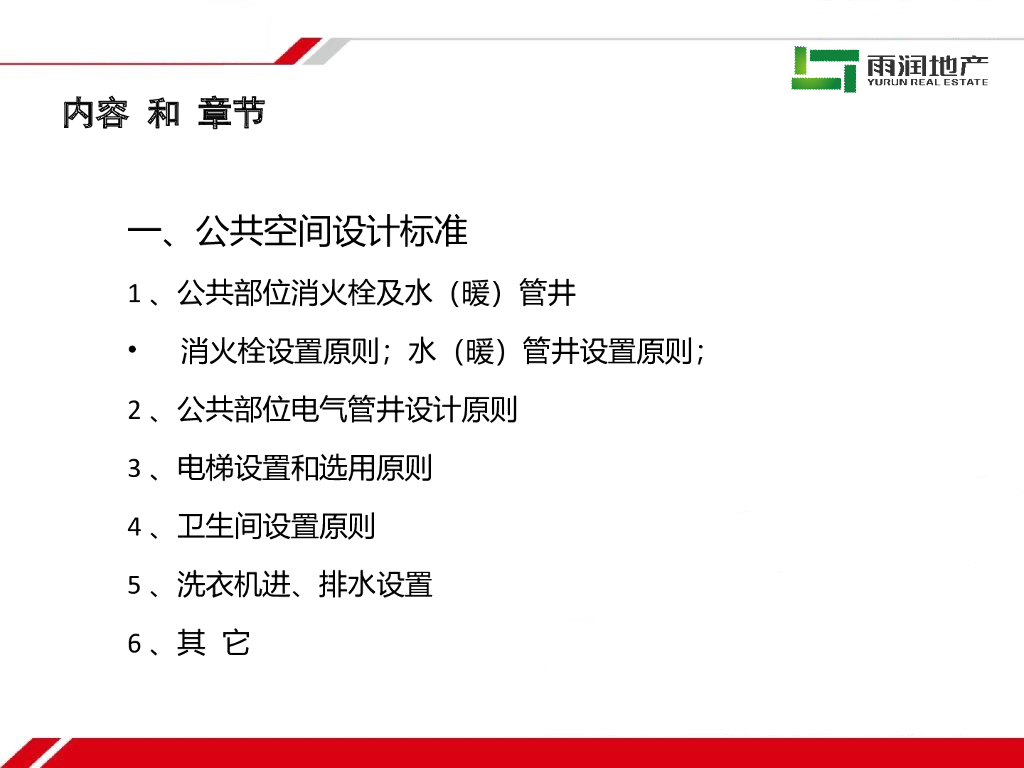 雨润地产
YURUN REAL ESTATE

内容 和 章节

一、公共空间设计标准

1 、公共部位消火栓及水（暖）管井

• 消火栓设置原则；水（暖）管井设置原则；

2 、公共部位电气管井设计原则

3 、电梯设置和选用原则

4 、卫生间设置原则

5 、洗衣机进、排水设置

6 、其 它